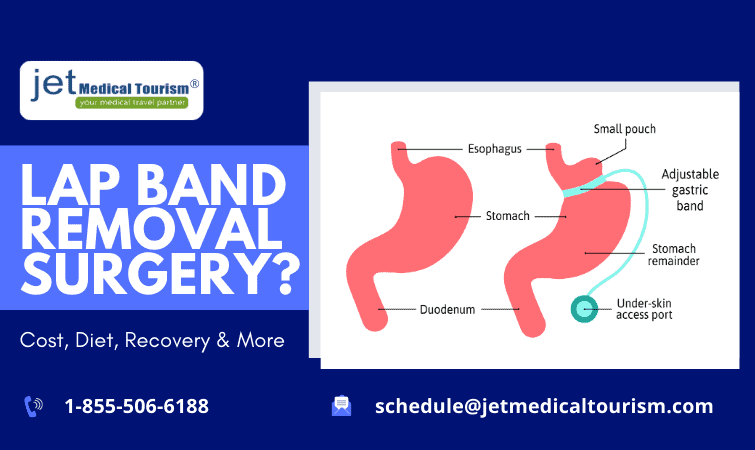 jet Medical Tourism®
your medical travel partner

LAP BAND REMOVAL SURGERY?

Cost, Diet, Recovery & More

Esophagus
Stomach
Duodenum
Small pouch
Adjustable gastric band
Stomach remainder
Under-skin access port

1-855-506-6188

schedule@jetmedicaltourism.com